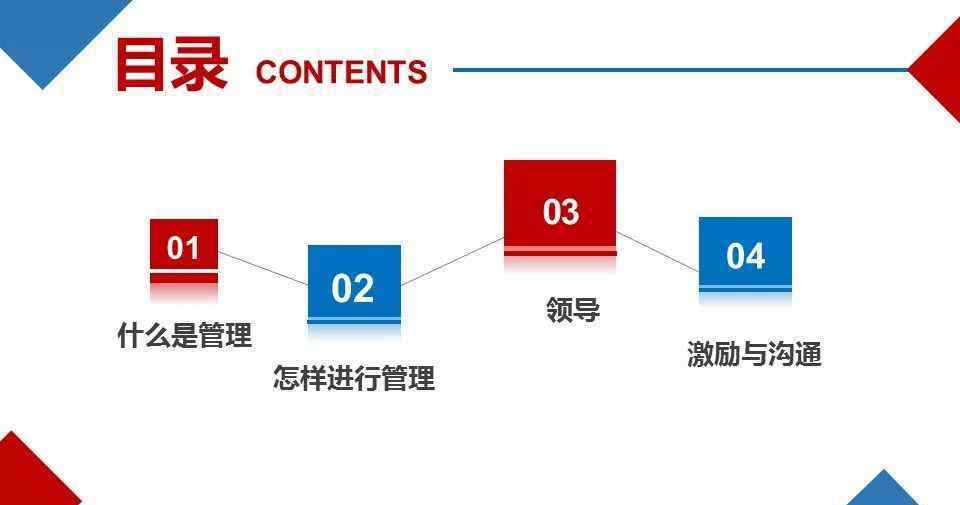 目录 CONTENTS

01
什么是管理

02
怎样进行管理

03
领导

04
激励与沟通